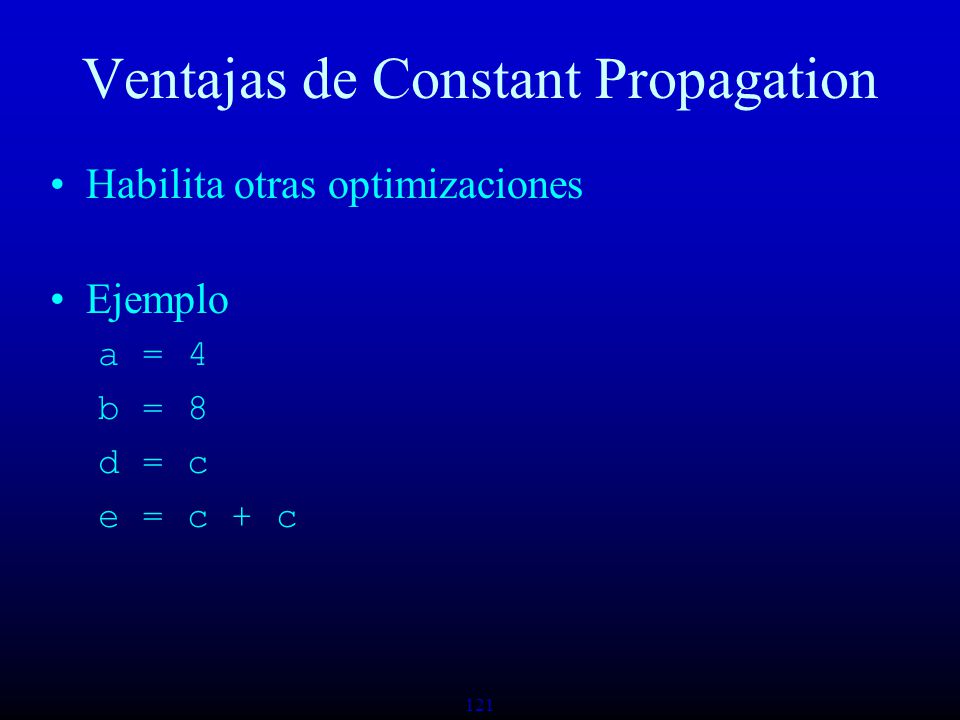 Ventajas de Constant Propagation

• Habilita otras optimizaciones

• Ejemplo

a = 4

b = 8

d = c

e = c + c

121